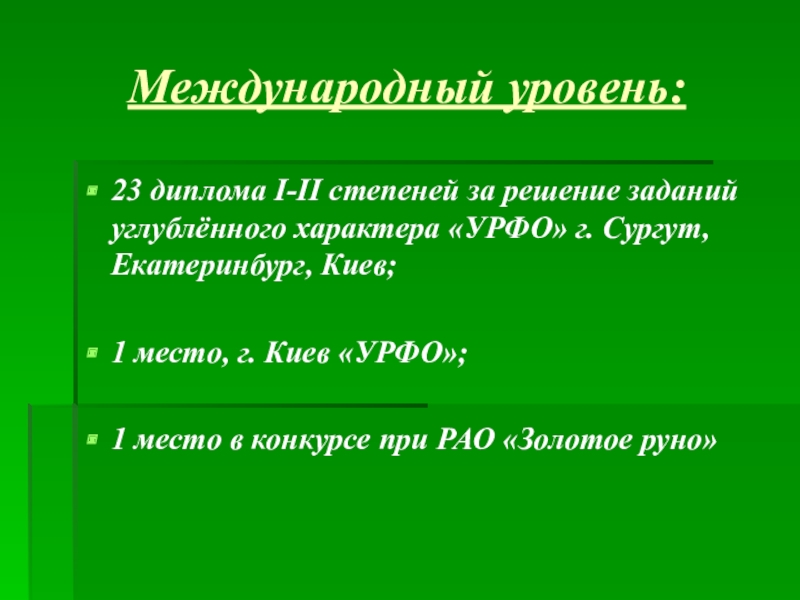 Международный уровень:

23 диплома I-II степеней за решение заданий углублённого характера «УРФО» г. Сургут, Екатеринбург, Киев;

1 место, г. Киев «УРФО»;

1 место в конкурсе при РАО «Золотое руно»